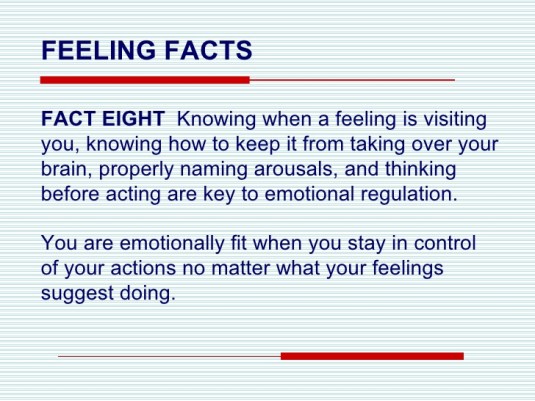 FEELING FACTS

FACT EIGHT Knowing when a feeling is visiting you, knowing how to keep it from taking over your brain, properly naming arousals, and thinking before acting are key to emotional regulation.

You are emotionally fit when you stay in control of your actions no matter what your feelings suggest doing.